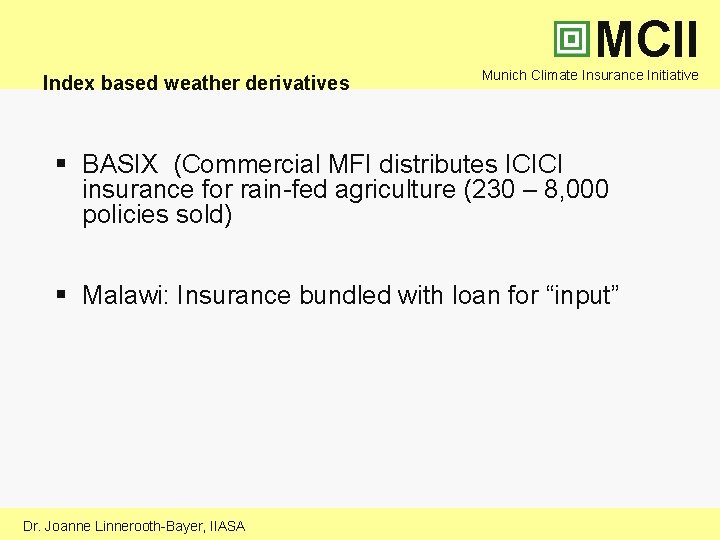 MCII
Munich Climate Insurance Initiative

Index based weather derivatives

▪ BASIX (Commercial MFI distributes ICICI insurance for rain-fed agriculture (230 – 8,000 policies sold)

▪ Malawi: Insurance bundled with loan for “input”

Dr. Joanne Linnerooth-Bayer, IIASA